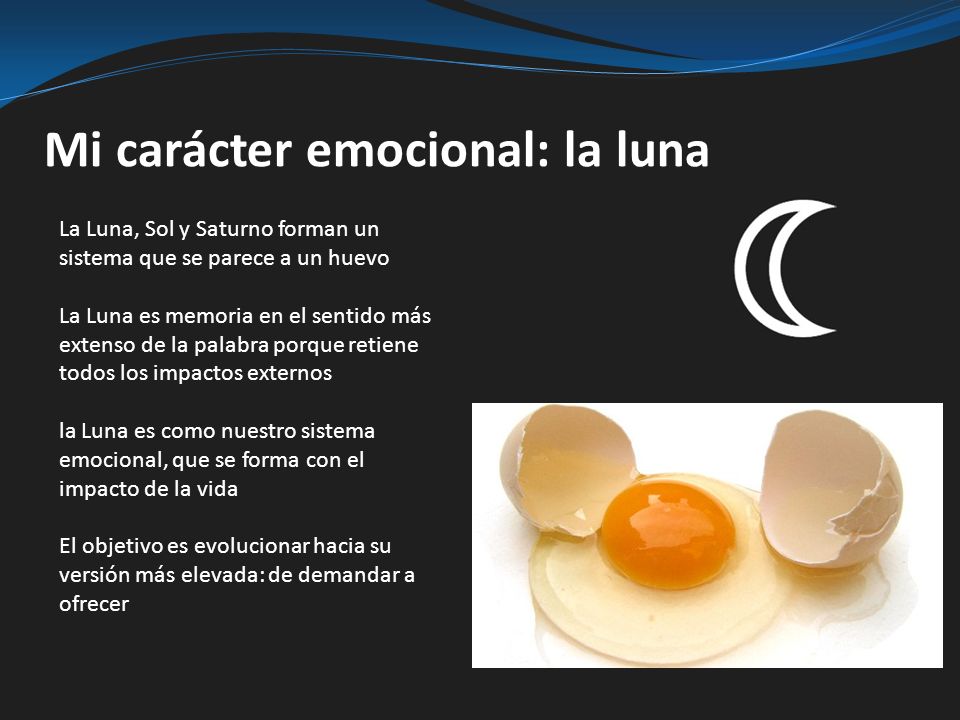 Mi carácter emocional: la luna

La Luna, Sol y Saturno forman un sistema que se parece a un huevo

La Luna es memoria en el sentido más extenso de la palabra porque retiene todos los impactos externos

la Luna es como nuestro sistema emocional, que se forma con el impacto de la vida

El objetivo es evolucionar hacia su versión más elevada: de demandar a ofrecer